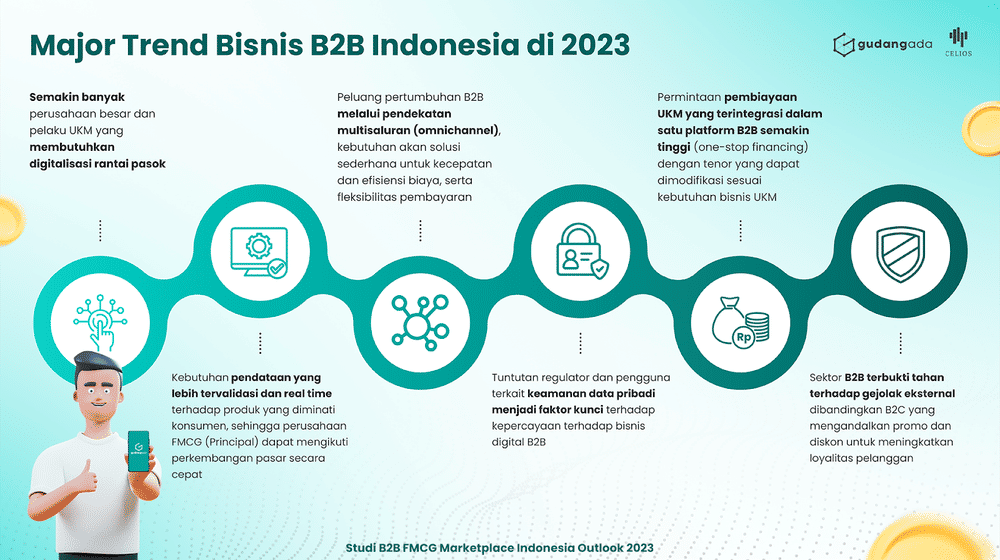 Major Trend Bisnis B2B Indonesia di 2023

gudangada

CELIOS

Semakin banyak perusahaan besar dan pelaku UKM yang membutuhkan digitalisasi rantai pasok

Peluang pertumbuhan B2B melalui pendekatan multisaluran (omnichannel), kebutuhan akan solusi sederhana untuk kecepatan dan efisiensi biaya, serta fleksibilitas pembayaran

Permintaan pembiayaan UKM yang terintegrasi dalam satu platform B2B semakin tinggi (one-stop financing) dengan tenor yang dapat dimodifikasi sesuai kebutuhan bisnis UKM

Rp

Kebutuhan pendataan yang lebih tervalidasi dan real time terhadap produk yang diminati konsumen, sehingga perusahaan FMCG (Principal) dapat mengikuti perkembangan pasar secara cepat

Tuntutan regulator dan pengguna terkait keamanan data pribadi menjadi faktor kunci terhadap kepercayaan terhadap bisnis digital B2B

Sektor B2B terbukti tahan terhadap gejolak eksternal dibandingkan B2C yang mengandalkan promo dan diskon untuk meningkatkan loyalitas pelanggan

Studi B2B FMCG Marketplace Indonesia Outlook 2023